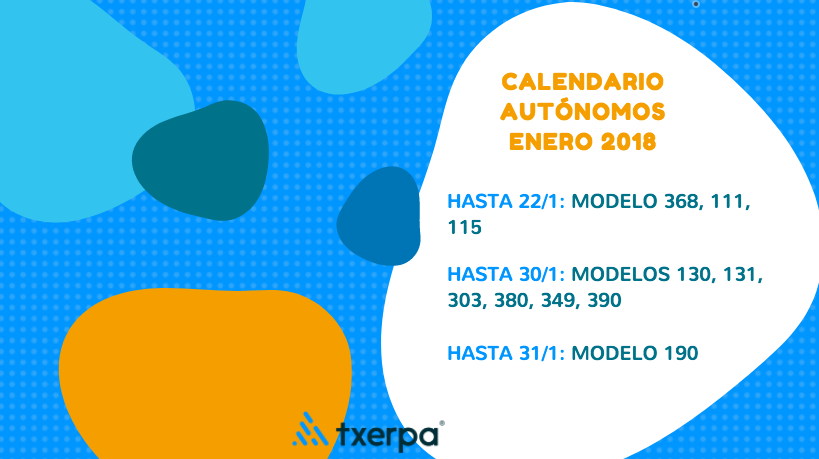 CALENDARIO AUTÓNOMOS ENERO 2018

HASTA 22/1: MODELO 368, 111, 115

HASTA 30/1: MODELOS 130, 131, 303, 380, 349, 390

HASTA 31/1: MODELO 190

txerpa®